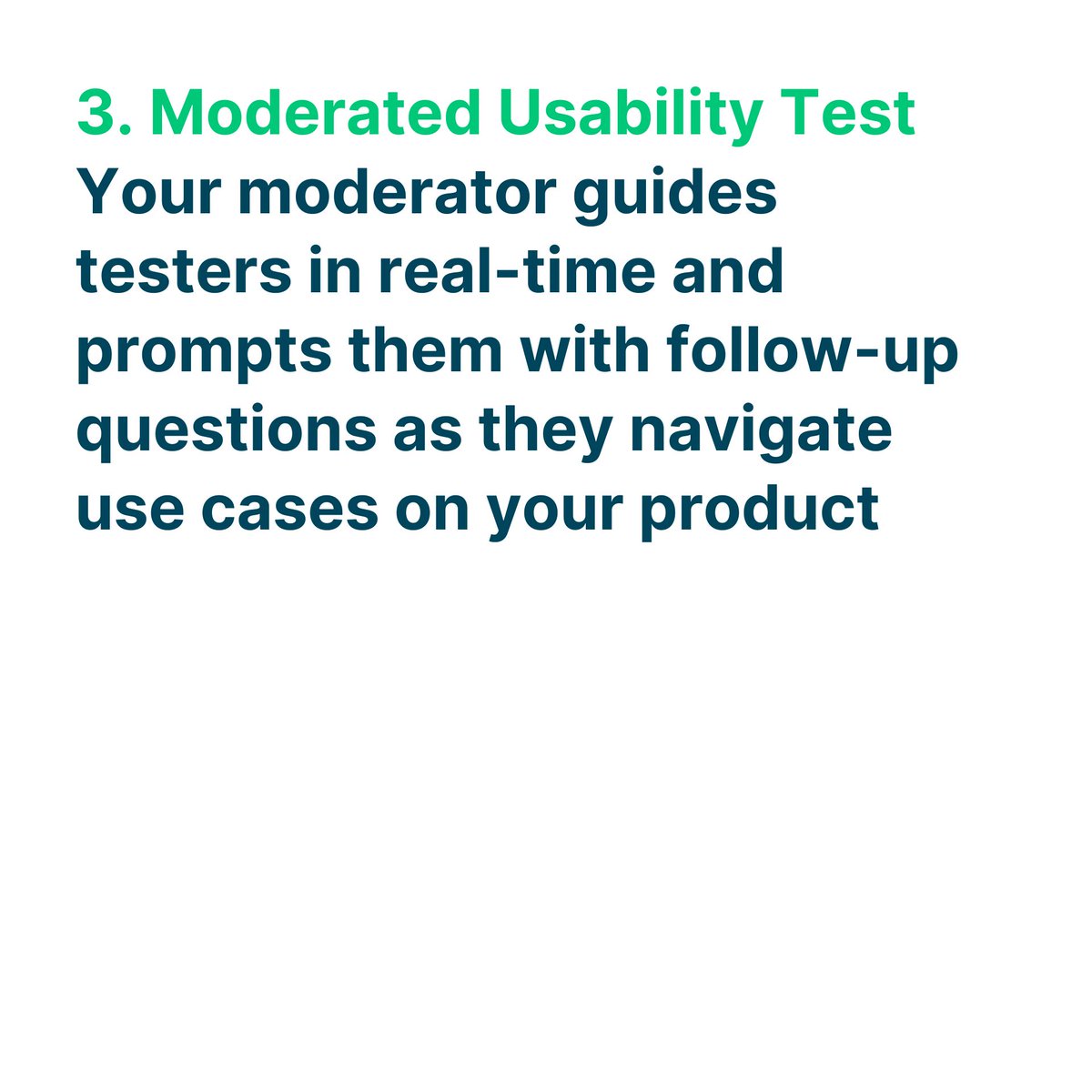 3. Moderated Usability Test
Your moderator guides testers in real-time and prompts them with follow-up questions as they navigate use cases on your product